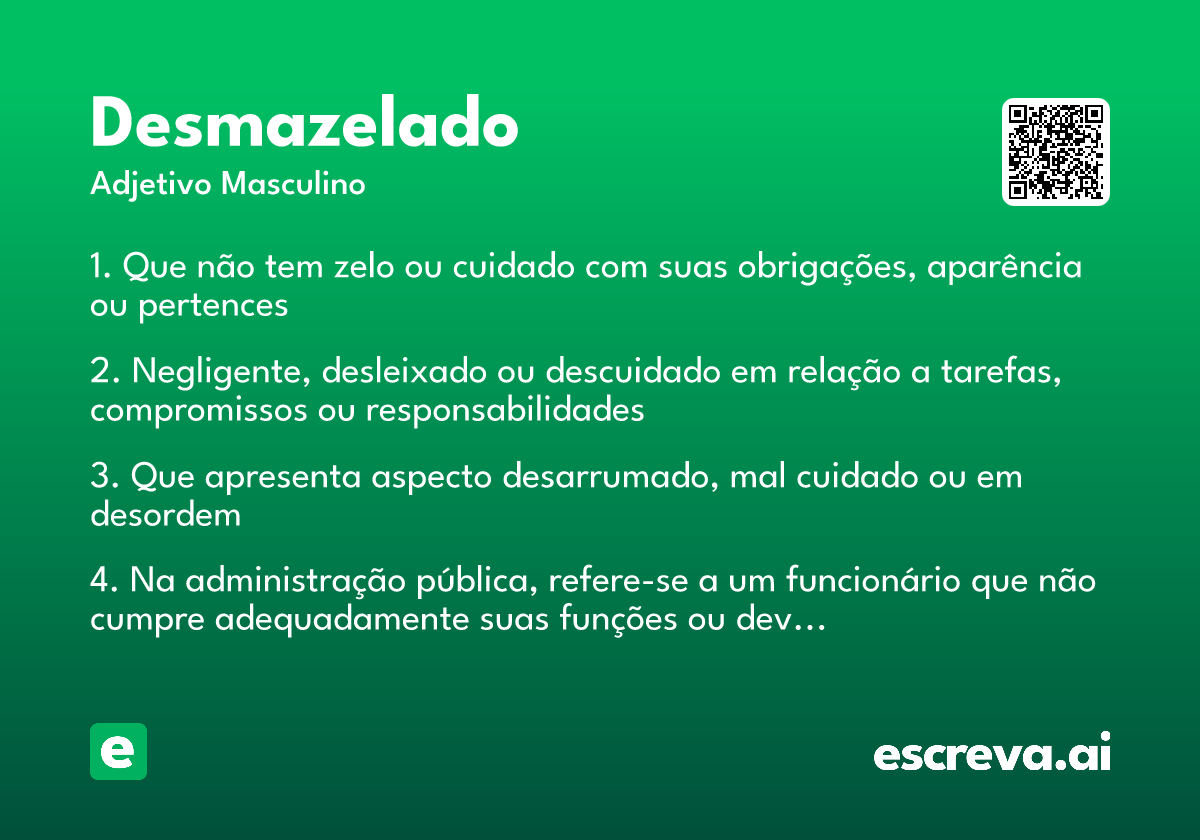 Desmazelado
Adjetivo Masculino

1. Que não tem zelo ou cuidado com suas obrigações, aparência ou pertences

2. Negligente, desleixado ou descuidado em relação a tarefas, compromissos ou responsabilidades

3. Que apresenta aspecto desarrumado, mal cuidado ou em desordem

4. Na administração pública, refere-se a um funcionário que não cumpre adequadamente suas funções ou dev…

e

escreva.ai